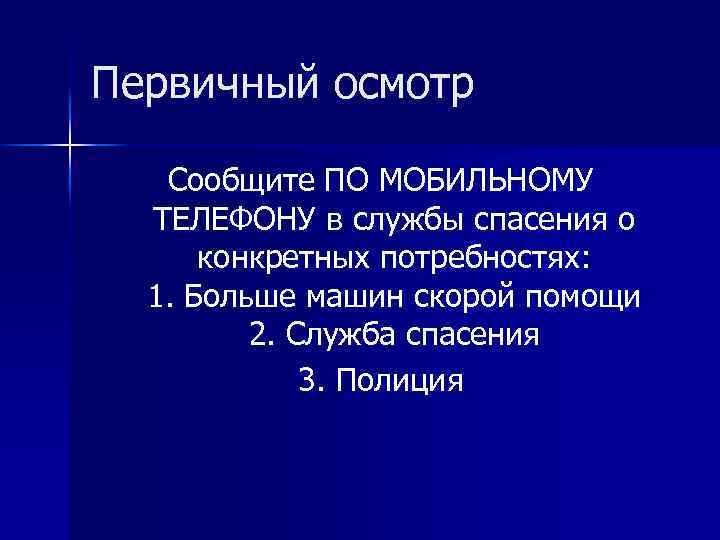 Первичный осмотр

Сообщите ПО МОБИЛЬНОМУ ТЕЛЕФОНУ в службы спасения о конкретных потребностях:
1. Больше машин скорой помощи
2. Служба спасения
3. Полиция